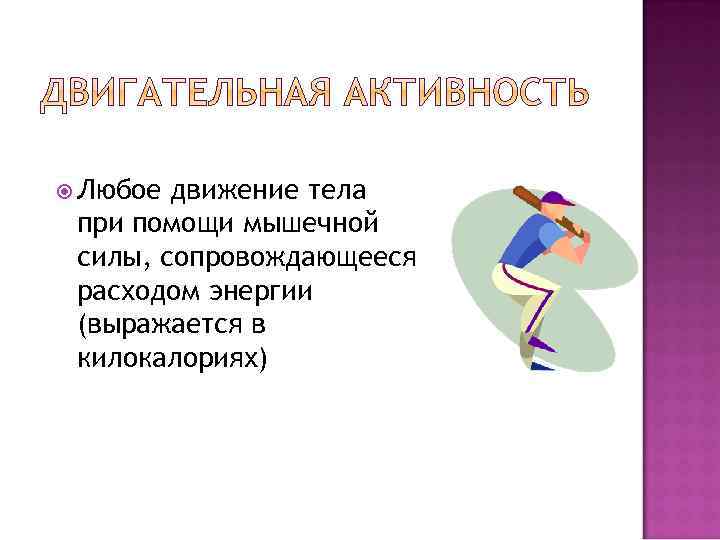 ДВИГАТЕЛЬНАЯ АКТИВНОСТЬ

Любое движение тела при помощи мышечной силы, сопровождающееся расходом энергии (выражается в килокалориях)